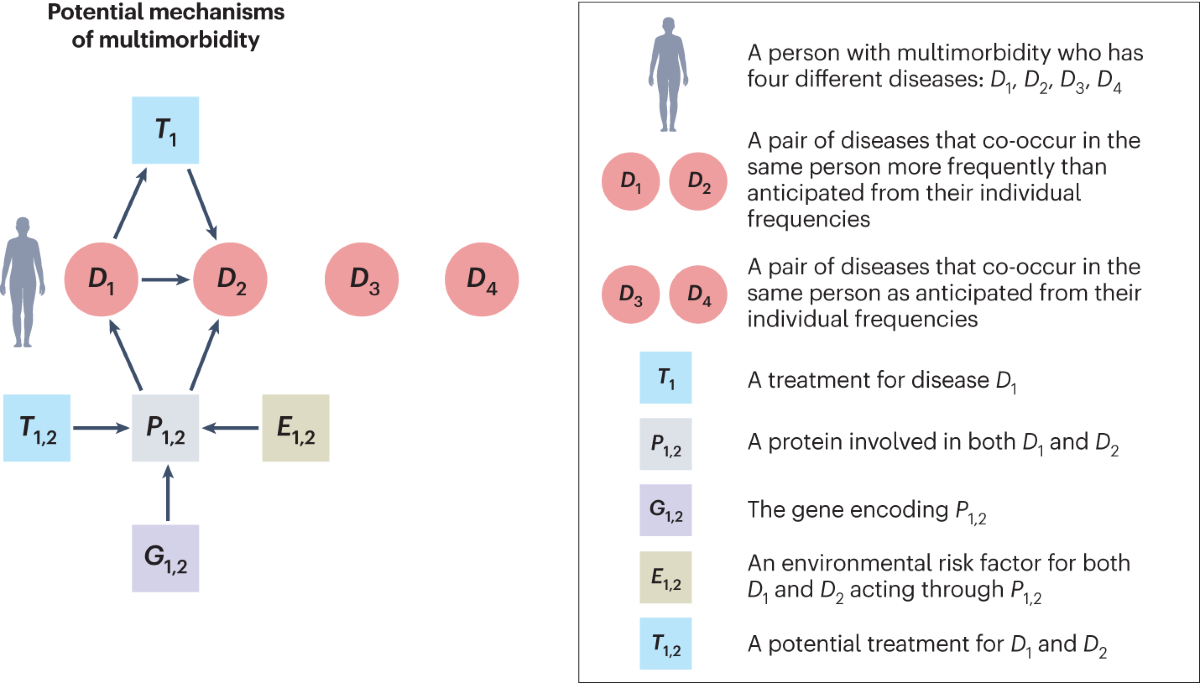 Potential mechanisms of multimorbidity

$T_1$

$D_1$ $D_2$ $D_3$ $D_4$

$T_{1,2}$ $P_{1,2}$ $E_{1,2}$

$G_{1,2}$

A person with multimorbidity who has four different diseases: $D_1$, $D_2$, $D_3$, $D_4$

$D_1$ $D_2$ A pair of diseases that co-occur in the same person more frequently than anticipated from their individual frequencies

$D_3$ $D_4$ A pair of diseases that co-occur in the same person as anticipated from their individual frequencies

$T_1$ A treatment for disease $D_1$

$P_{1,2}$ A protein involved in both $D_1$ and $D_2$

$G_{1,2}$ The gene encoding $P_{1,2}$

$E_{1,2}$ An environmental risk factor for both $D_1$ and $D_2$ acting through $P_{1,2}$

$T_{1,2}$ A potential treatment for $D_1$ and $D_2$